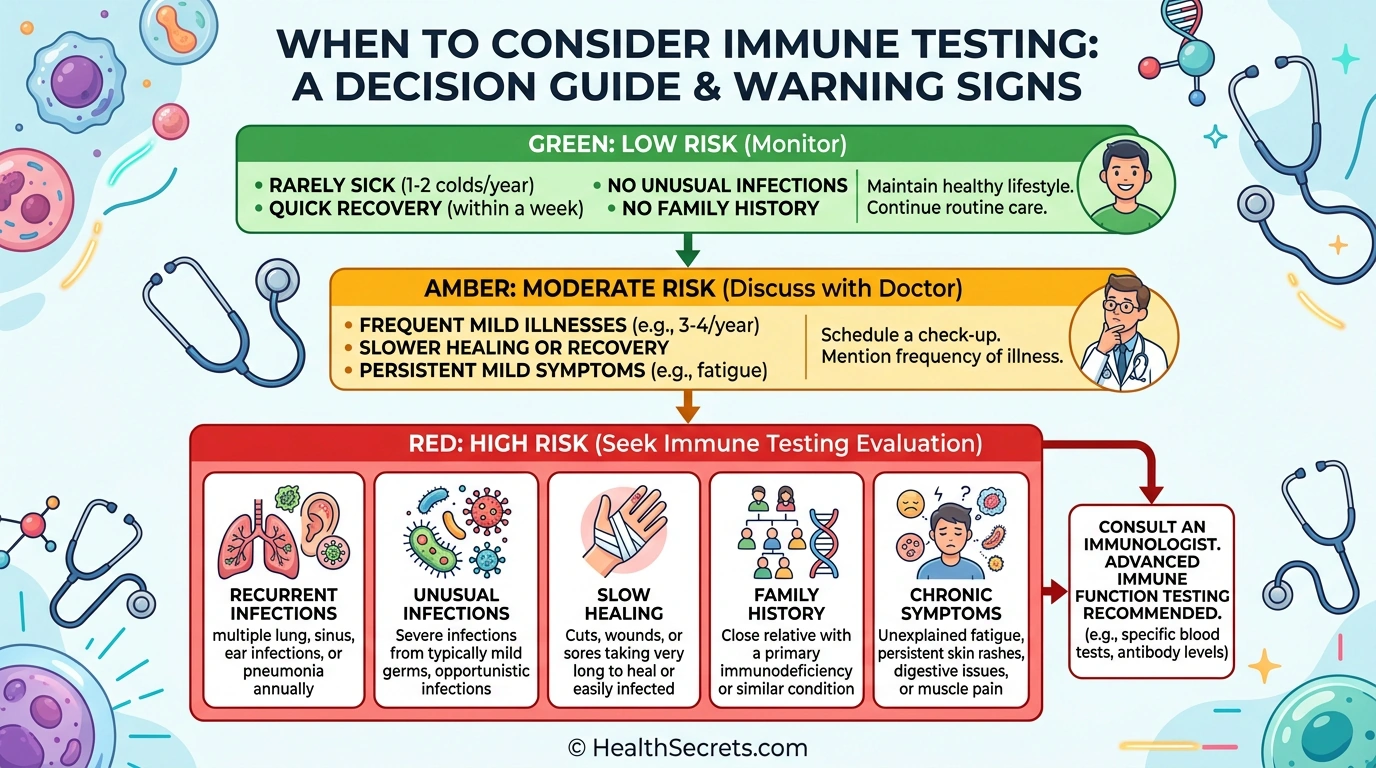 WHEN TO CONSIDER IMMUNE TESTING: A DECISION GUIDE & WARNING SIGNS

GREEN: LOW RISK (Monitor)

• RARELY SICK (1-2 colds/year)
• QUICK RECOVERY (within a week)
• NO UNUSUAL INFECTIONS
• NO FAMILY HISTORY

Maintain healthy lifestyle. Continue routine care.

AMBER: MODERATE RISK (Discuss with Doctor)

• FREQUENT MILD ILLNESSES (e.g., 3-4/year)
• SLOWER HEALING OR RECOVERY
• PERSISTENT MILD SYMPTOMS (e.g., fatigue)

Schedule a check-up. Mention frequency of illness.

RED: HIGH RISK (Seek Immune Testing Evaluation)

RECURRENT INFECTIONS
multiple lung, sinus, ear infections, or pneumonia annually

UNUSUAL INFECTIONS
Severe infections from typically mild germs, opportunistic infections

SLOW HEALING
Cuts, wounds, or sores taking very long to heal or easily infected

FAMILY HISTORY
Close relative with a primary immunodeficiency or similar condition

CHRONIC SYMPTOMS
Unexplained fatigue, persistent skin rashes, digestive issues, or muscle pain

CONSULT AN IMMUNOLOGIST. ADVANCED IMMUNE FUNCTION TESTING RECOMMENDED.
(e.g., specific blood tests, antibody levels)

© HealthSecrets.com